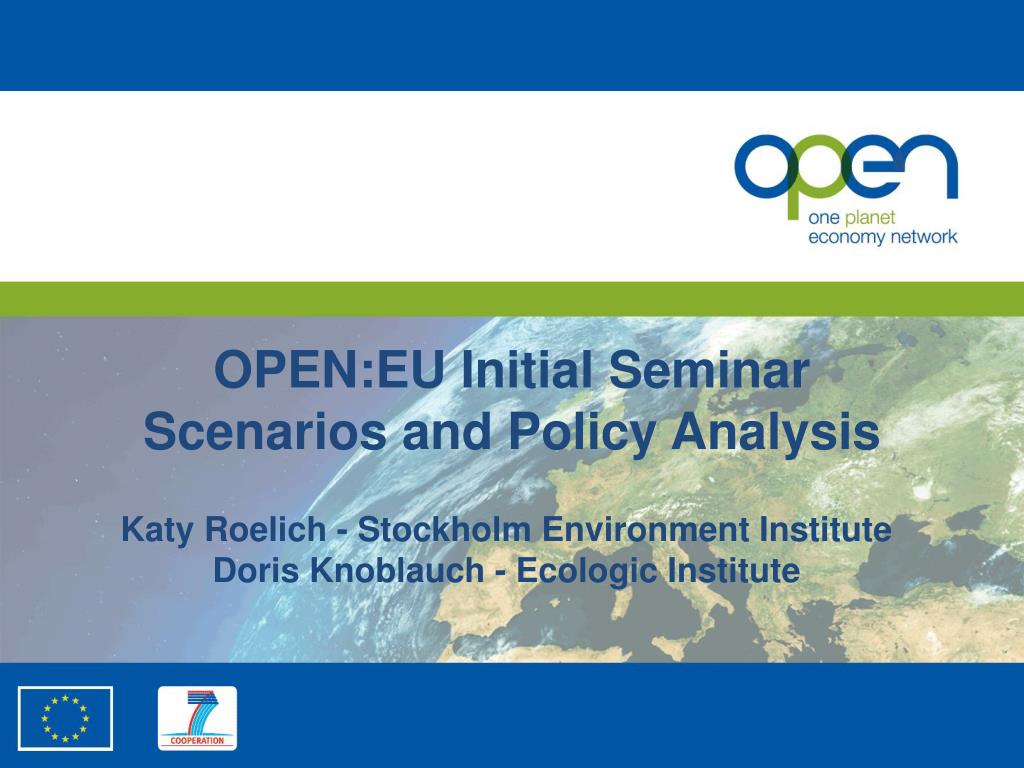 open
one planet
economy network

OPEN:EU Initial Seminar
Scenarios and Policy Analysis

Katy Roelich - Stockholm Environment Institute
Doris Knoblauch - Ecologic Institute

7
COOPERATION